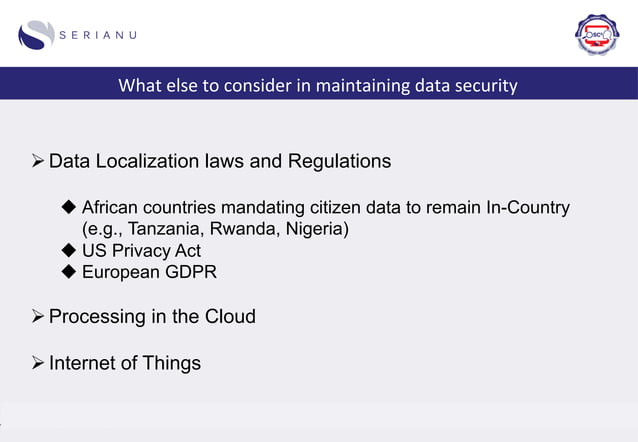 SERIANU

What else to consider in maintaining data security

➢ Data Localization laws and Regulations

◆ African countries mandating citizen data to remain In-Country (e.g., Tanzania, Rwanda, Nigeria)
◆ US Privacy Act
◆ European GDPR

➢ Processing in the Cloud

➢ Internet of Things